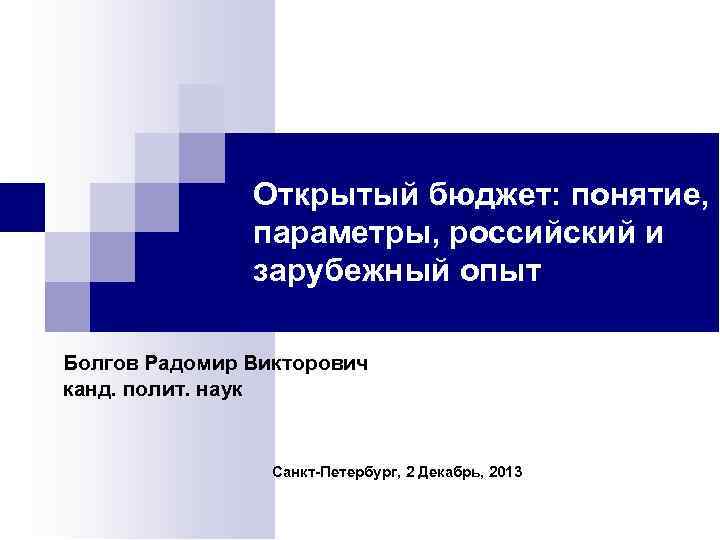 Открытый бюджет: понятие, параметры, российский и зарубежный опыт

Болгов Радомир Викторович
канд. полит. наук

Санкт-Петербург, 2 Декабрь, 2013